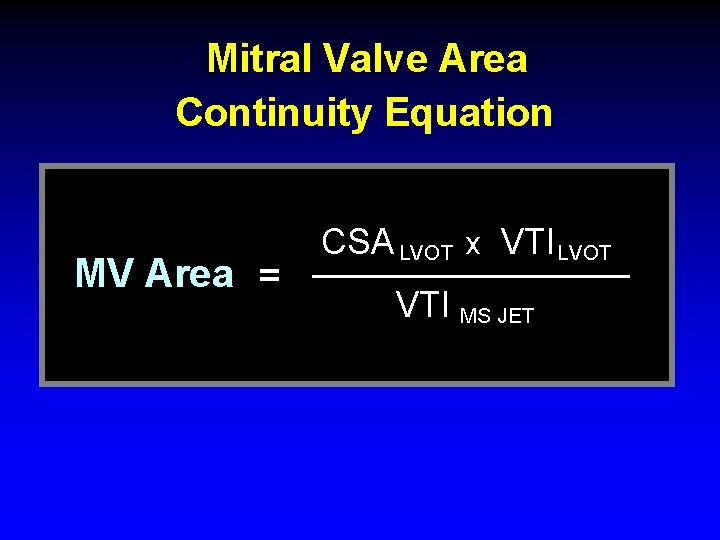 Mitral Valve Area
Continuity Equation

$\text{MV Area} = \frac{CSA_{LVOT} \times VTI_{LVOT}}{VTI_{MS\ JET}}$